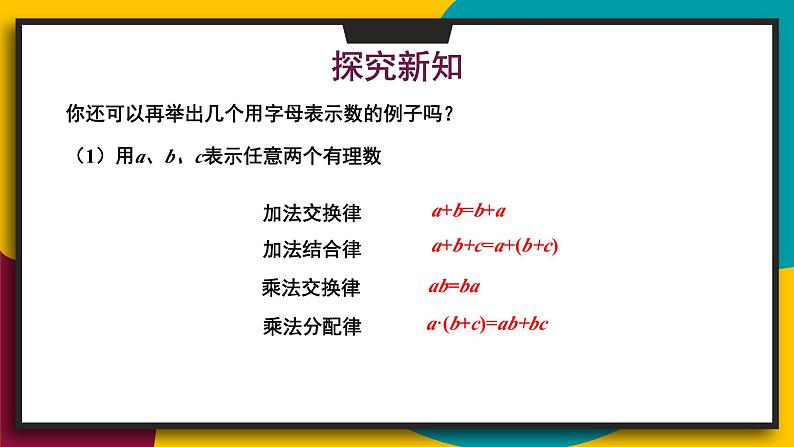 探究新知

你还可以再举出几个用字母表示数的例子吗？

（1）用$a$、$b$、$c$表示任意两个有理数

加法交换律 $a+b=b+a$

加法结合律 $a+b+c=a+(b+c)$

乘法交换律 $ab=ba$

乘法分配律 $a\cdot(b+c)=ab+bc$